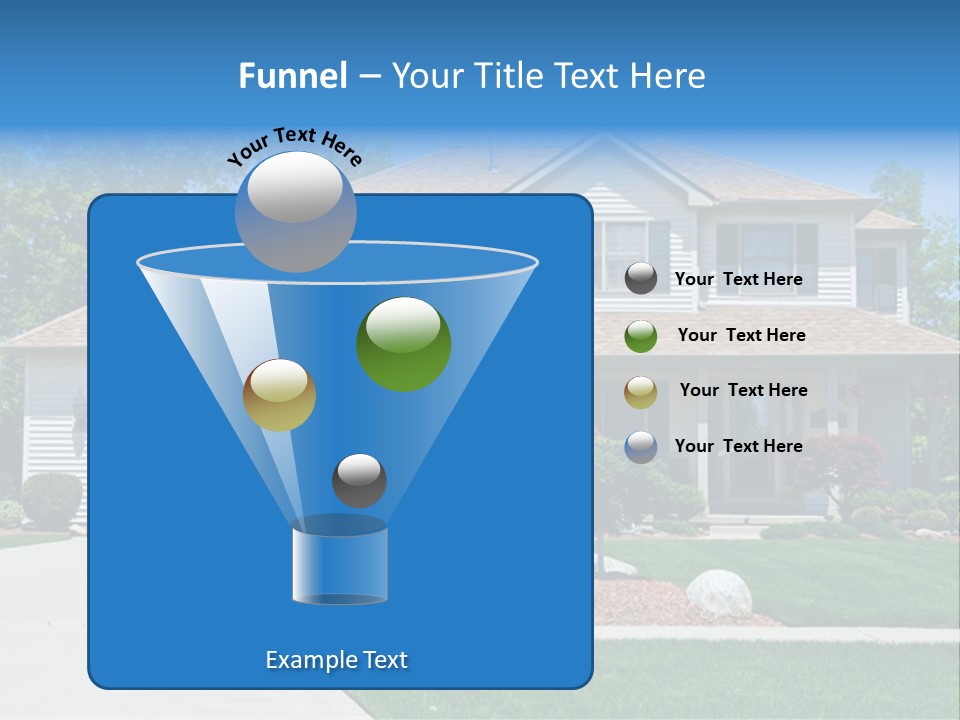 Funnel – Your Title Text Here

Your Text Here

Your Text Here

Your Text Here

Your Text Here

Your Text Here

Example Text